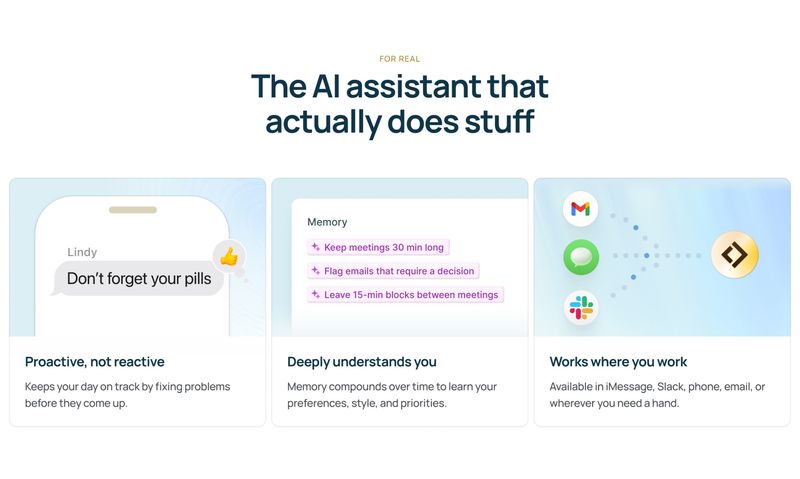 FOR REAL

The AI assistant that actually does stuff

Lindy

Don't forget your pills

Proactive, not reactive

Keeps your day on track by fixing problems before they come up.

Memory

Keep meetings 30 min long

Flag emails that require a decision

Leave 15-min blocks between meetings

Deeply understands you

Memory compounds over time to learn your preferences, style, and priorities.

Works where you work

Available in iMessage, Slack, phone, email, or wherever you need a hand.